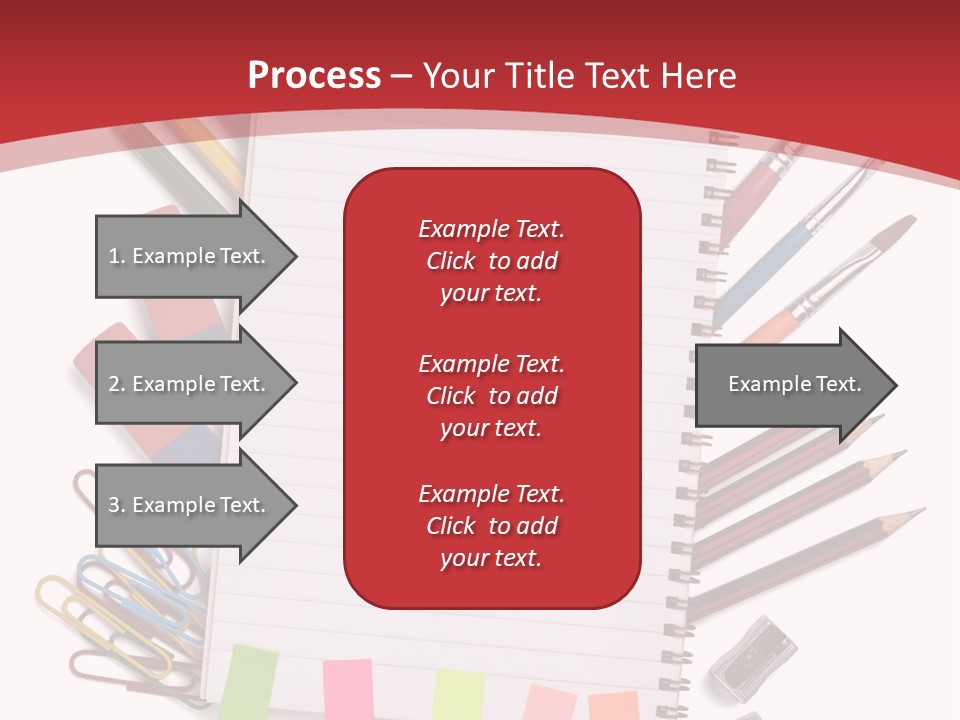 Process – Your Title Text Here

1. Example Text.

2. Example Text.

3. Example Text.

Example Text. Click to add your text.

Example Text. Click to add your text.

Example Text. Click to add your text.

Example Text.